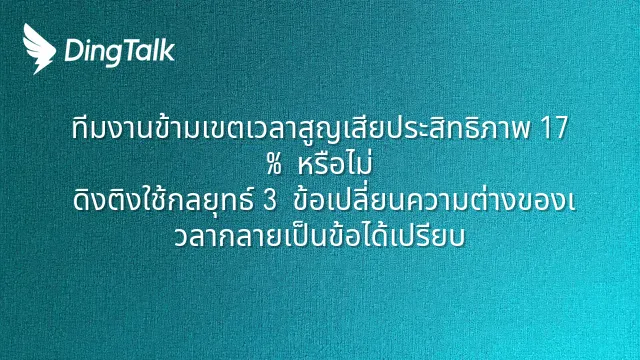 DingTalk

ทีมงานข้ามเขตเวลาสูญเสียประสิทธิภาพ 17 % หรือไม่ ดิงติงใช้กลยุทธ์ 3 ข้อเปลี่ยนความต่างของเวลากลายเป็นข้อได้เปรียบ